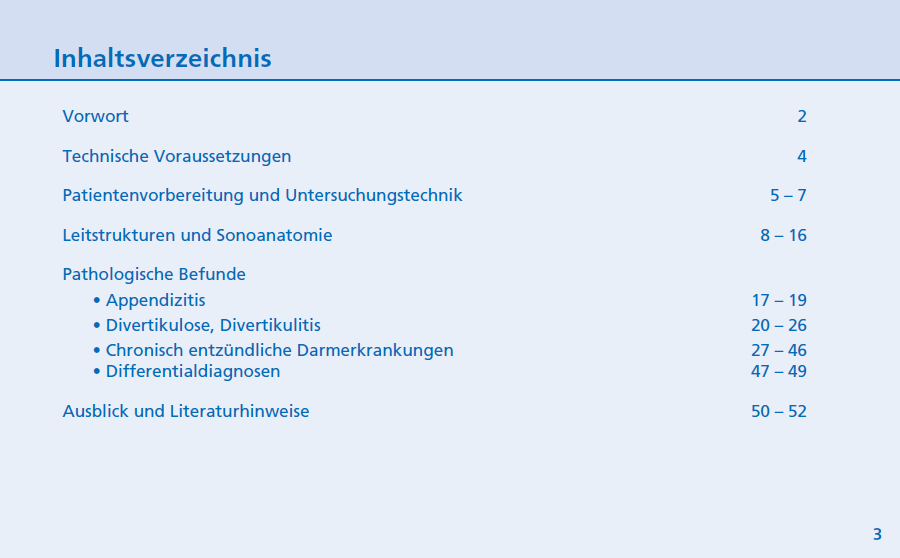 Inhaltsverzeichnis

Vorwort 2

Technische Voraussetzungen 4

Patientenvorbereitung und Untersuchungstechnik 5 – 7

Leitstrukturen und Sonoanatomie 8 – 16

Pathologische Befunde
• Appendizitis 17 – 19
• Divertikulose, Divertikulitis 20 – 26
• Chronisch entzündliche Darmerkrankungen 27 – 46
• Differentialdiagnosen 47 – 49

Ausblick und Literaturhinweise 50 – 52

3